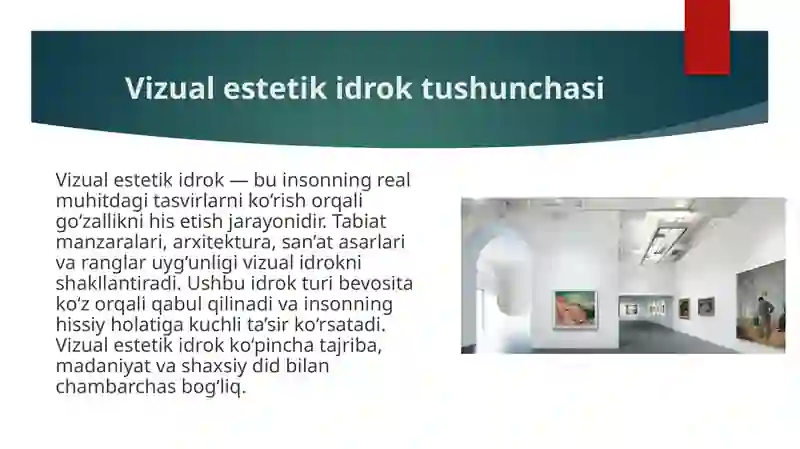 Vizual estetik idrok tushunchasi

Vizual estetik idrok — bu insonning real muhitdagi tasvirlarni ko‘rish orqali go‘zallikni his etish jarayonidir. Tabiat manzaralari, arxitektura, san’at asarlari va ranglar uyg‘unligi vizual idrokni shakllantiradi. Ushbu idrok turi bevosita ko‘z orqali qabul qilinadi va insonning hissiy holatiga kuchli ta’sir ko‘rsatadi. Vizual estetik idrok ko‘pincha tajriba, madaniyat va shaxsiy did bilan chambarchas bog‘liq.